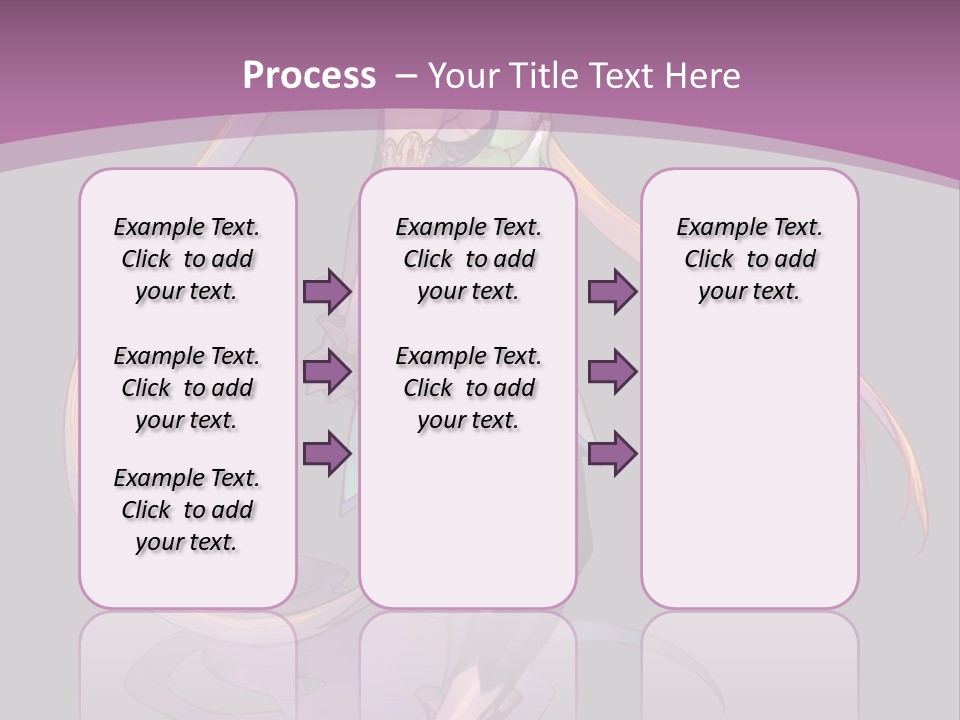 Process – Your Title Text Here

Example Text. Click to add your text.

Example Text. Click to add your text.

Example Text. Click to add your text.

Example Text. Click to add your text.

Example Text. Click to add your text.

Example Text. Click to add your text.